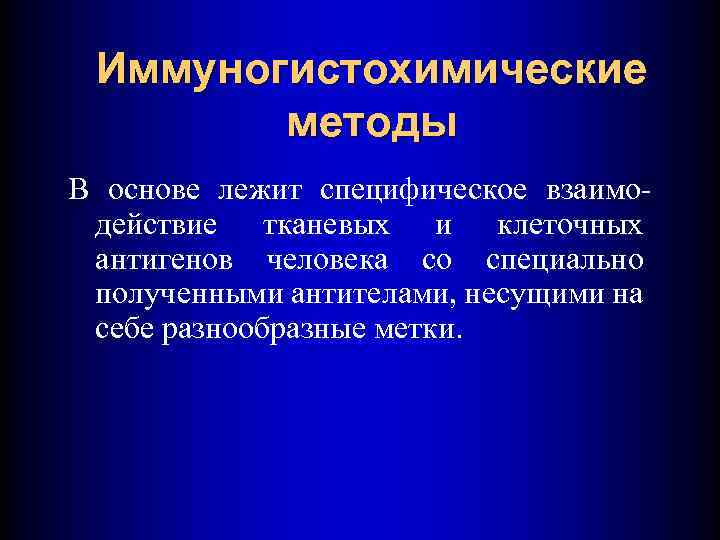 Иммуногистохимические методы

В основе лежит специфическое взаимодействие тканевых и клеточных антигенов человека со специально полученными антителами, несущими на себе разнообразные метки.